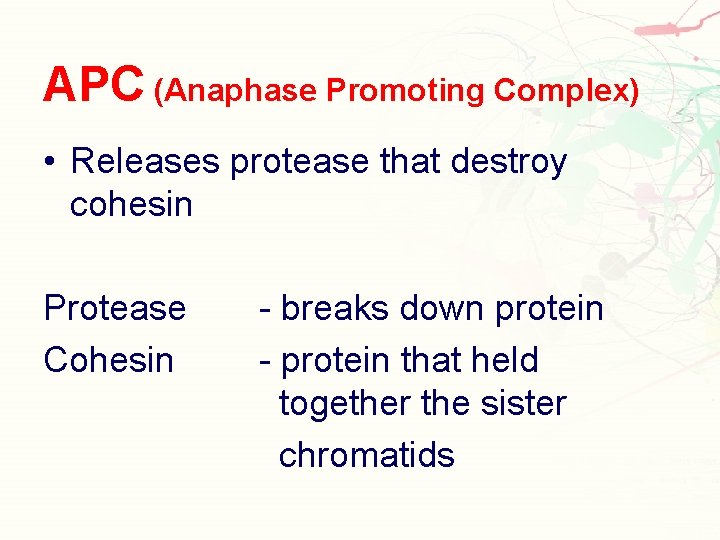 APC (Anaphase Promoting Complex)

• Releases protease that destroy cohesin

Protease - breaks down protein
Cohesin - protein that held together the sister chromatids